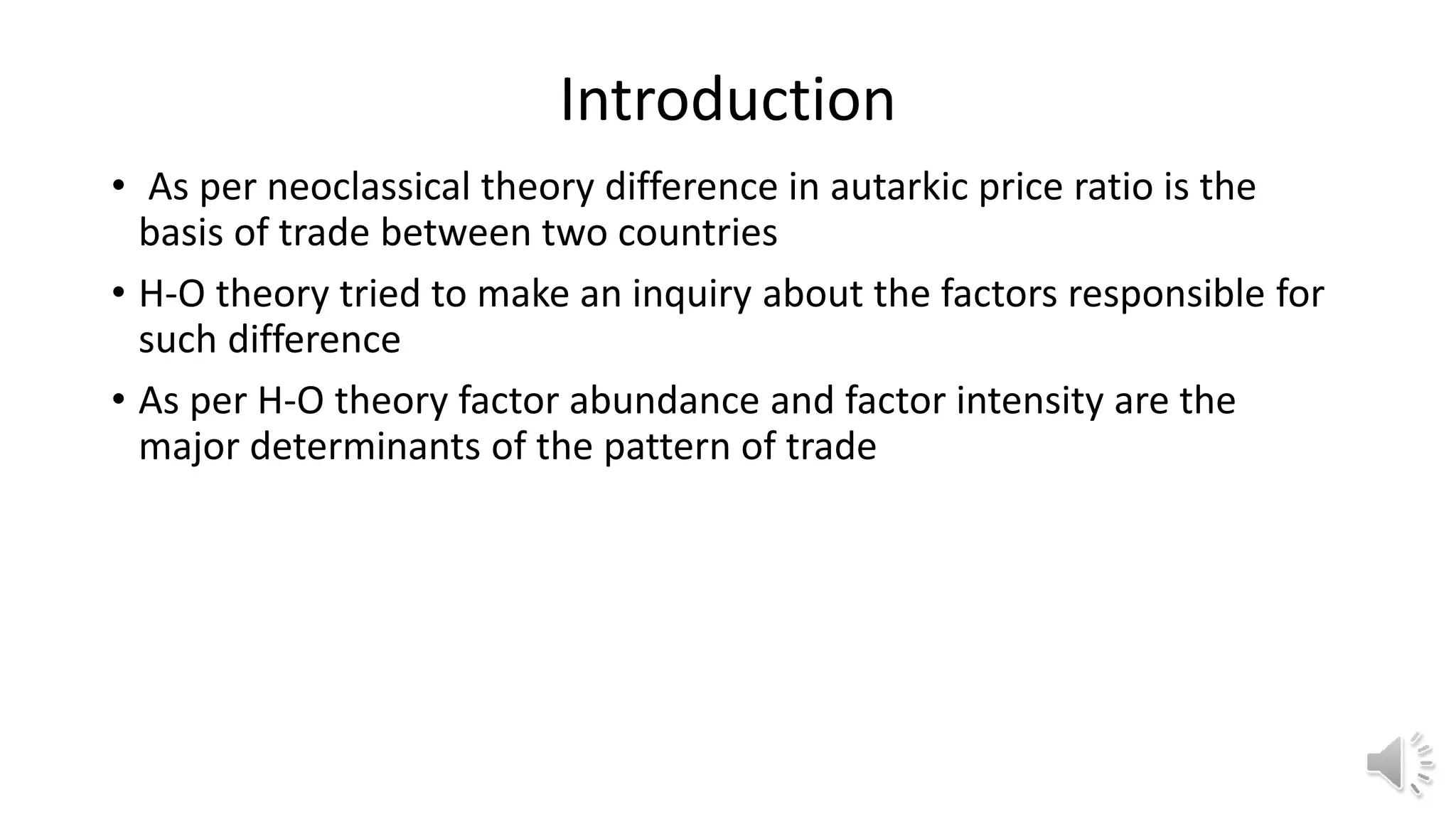 Introduction

• As per neoclassical theory difference in autarkic price ratio is the basis of trade between two countries

• H-O theory tried to make an inquiry about the factors responsible for such difference

• As per H-O theory factor abundance and factor intensity are the major determinants of the pattern of trade